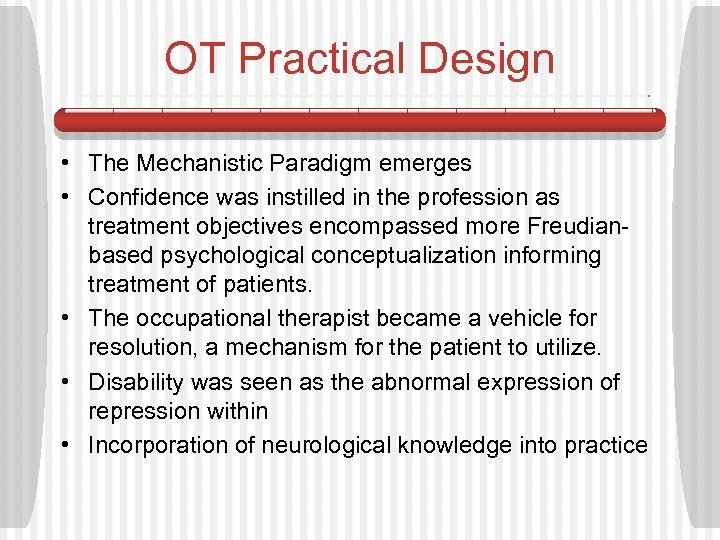 OT Practical Design

• The Mechanistic Paradigm emerges
• Confidence was instilled in the profession as treatment objectives encompassed more Freudian-based psychological conceptualization informing treatment of patients.
• The occupational therapist became a vehicle for resolution, a mechanism for the patient to utilize.
• Disability was seen as the abnormal expression of repression within
• Incorporation of neurological knowledge into practice